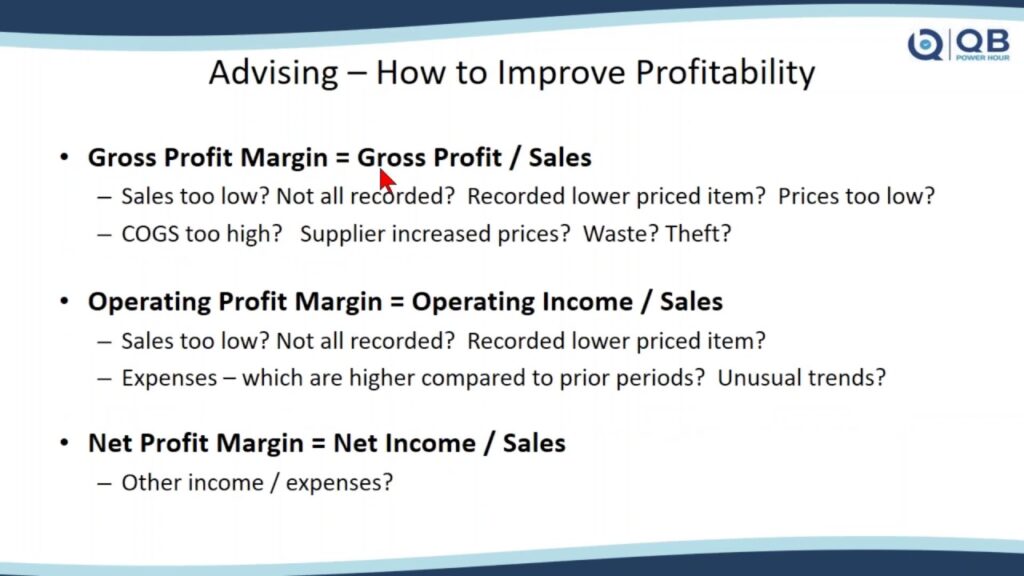 QB POWER HOUR

Advising – How to Improve Profitability

• Gross Profit Margin = Gross Profit / Sales
– Sales too low? Not all recorded? Recorded lower priced item? Prices too low?
– COGS too high? Supplier increased prices? Waste? Theft?

• Operating Profit Margin = Operating Income / Sales
– Sales too low? Not all recorded? Recorded lower priced item?
– Expenses – which are higher compared to prior periods? Unusual trends?

• Net Profit Margin = Net Income / Sales
– Other income / expenses?